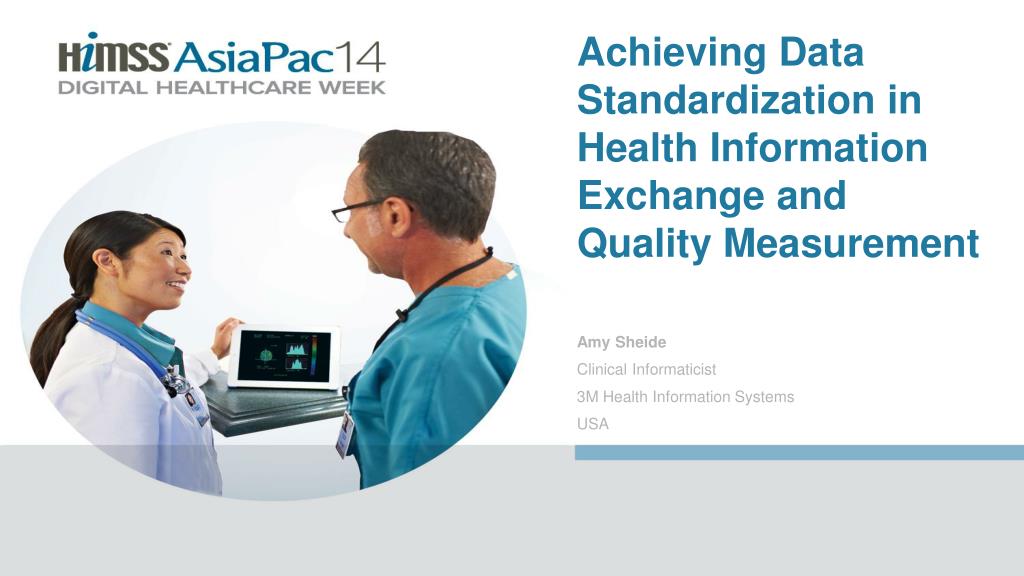 HIMSS AsiaPac14
DIGITAL HEALTHCARE WEEK

Achieving Data Standardization in Health Information Exchange and Quality Measurement

Amy Sheide

Clinical Informaticist

3M Health Information Systems

USA